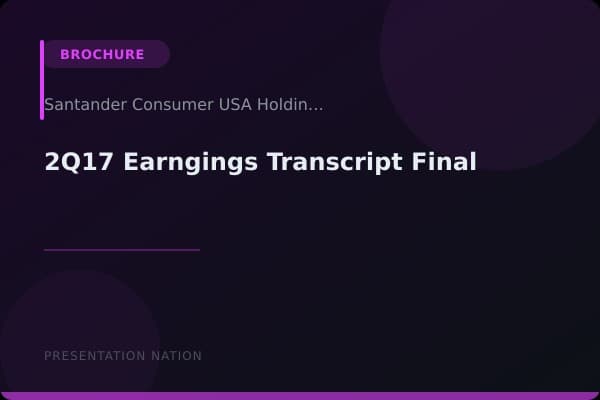 BROCHURE

Santander Consumer USA Holdin...

2Q17 Earngings Transcript Final

PRESENTATION NATION